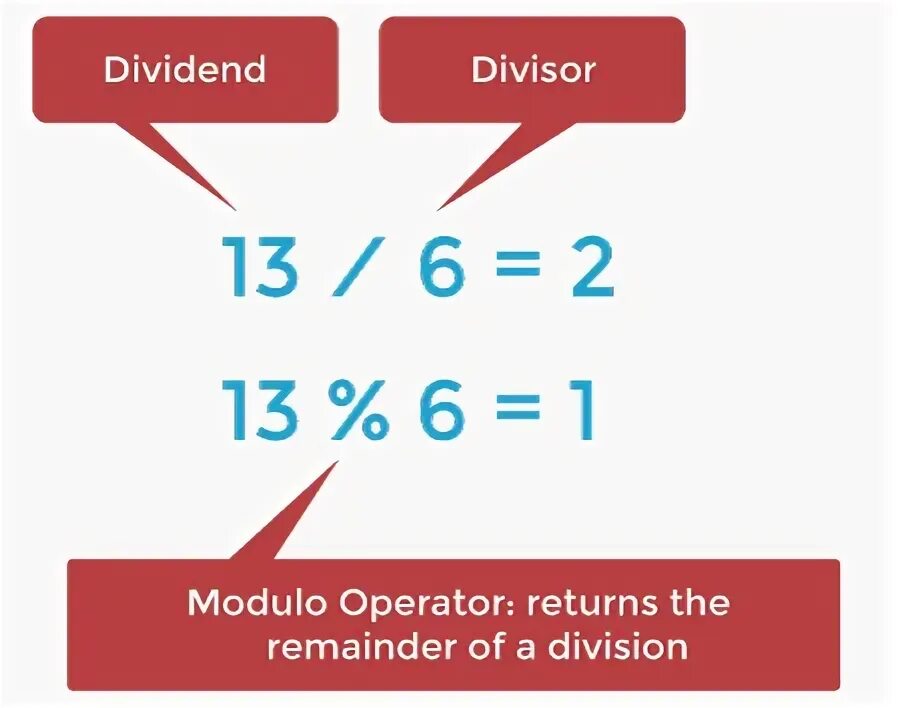 Dividend

Divisor

$13 / 6 = 2$

$13 \% 6 = 1$

Modulo Operator: returns the remainder of a division